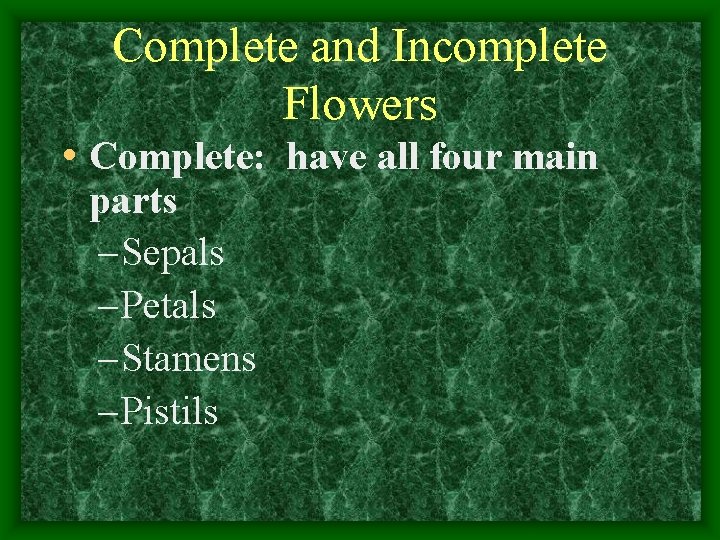 Complete and Incomplete Flowers

• Complete: have all four main parts

– Sepals

– Petals

– Stamens

– Pistils